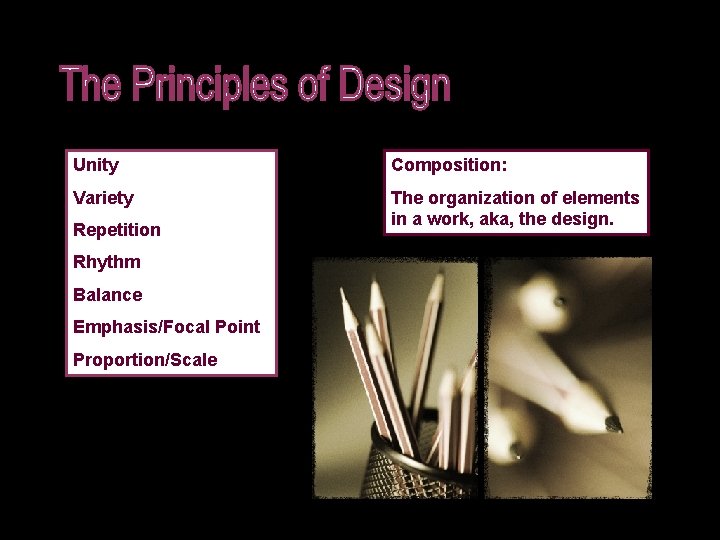 The Principles of Design

Unity

Variety

Repetition

Rhythm

Balance

Emphasis/Focal Point

Proportion/Scale

Composition:

The organization of elements in a work, aka, the design.